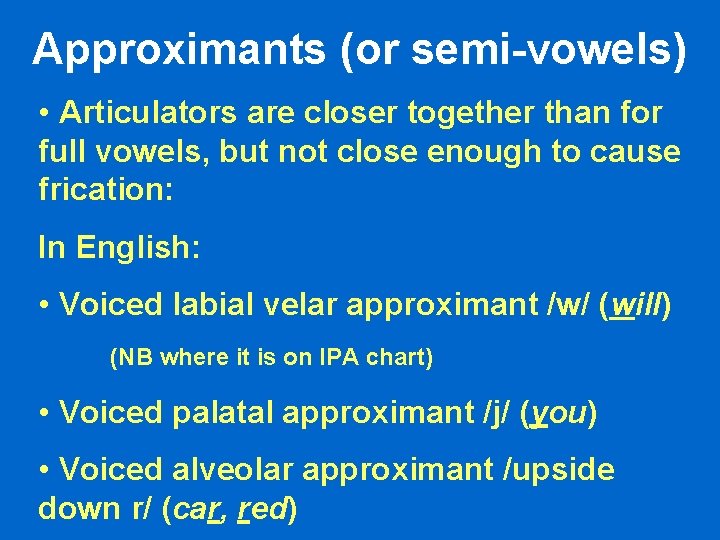 Approximants (or semi-vowels)

• Articulators are closer together than for full vowels, but not close enough to cause frication:

In English:

• Voiced labial velar approximant /w/ (will)

(NB where it is on IPA chart)

• Voiced palatal approximant /j/ (you)

• Voiced alveolar approximant /upside down r/ (car, red)